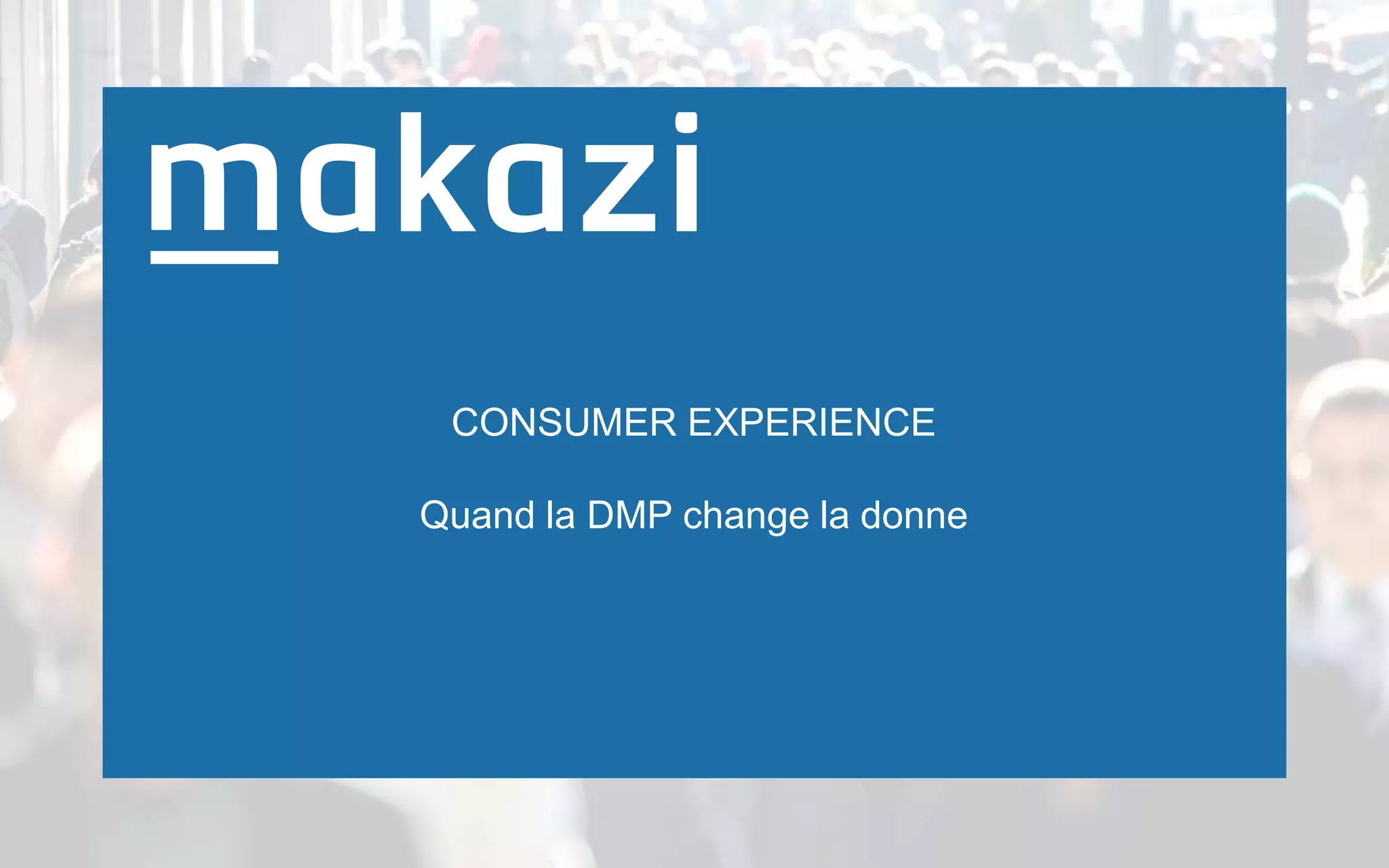 makazi

CONSUMER EXPERIENCE

Quand la DMP change la donne